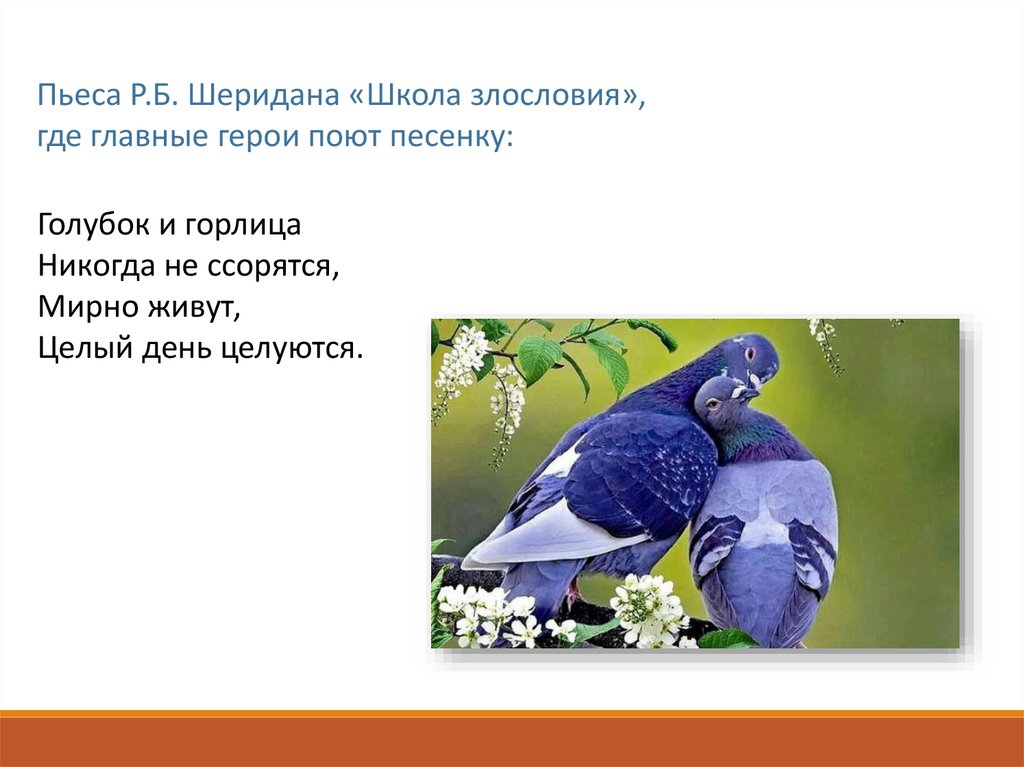 Пьеса Р.Б. Шеридана «Школа злословия», где главные герои поют песенку:

Голубок и горлица
Никогда не ссорятся,
Мирно живут,
Целый день целуются.